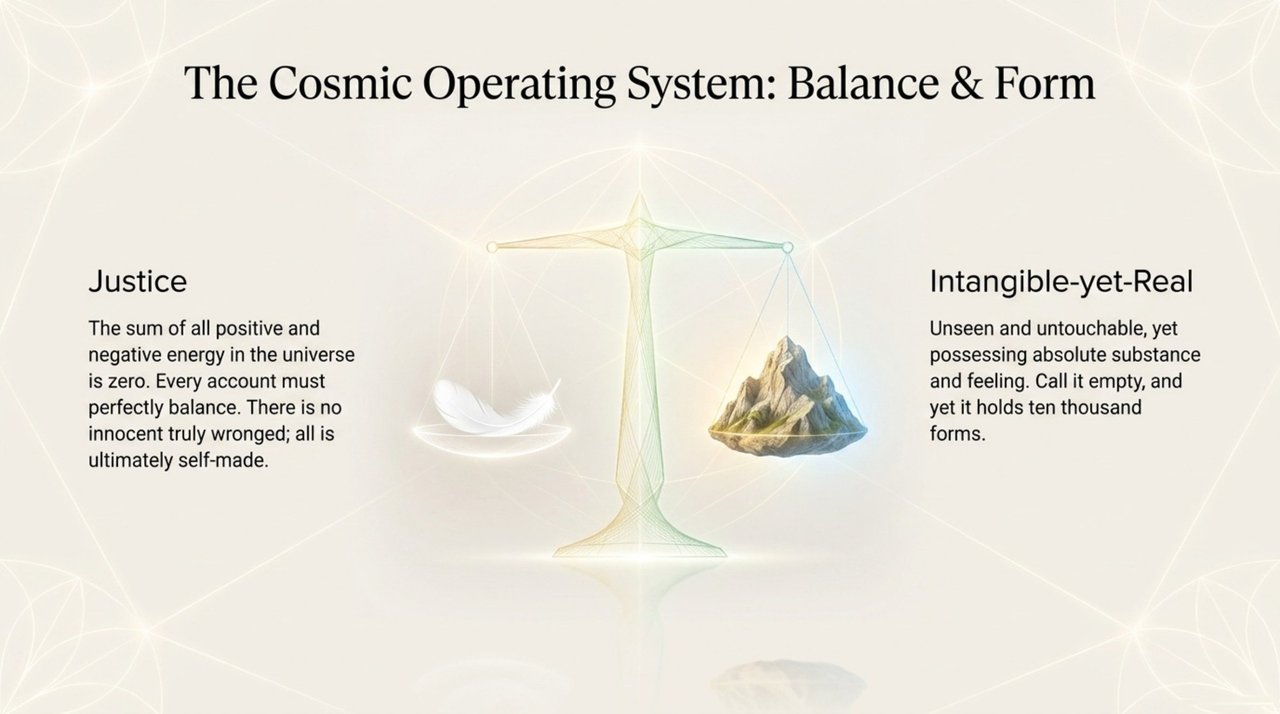 The Cosmic Operating System: Balance & Form

Justice

The sum of all positive and negative energy in the universe is zero. Every account must perfectly balance. There is no innocent truly wronged; all is ultimately self-made.

Intangible-yet-Real

Unseen and untouchable, yet possessing absolute substance and feeling. Call it empty, and yet it holds ten thousand forms.